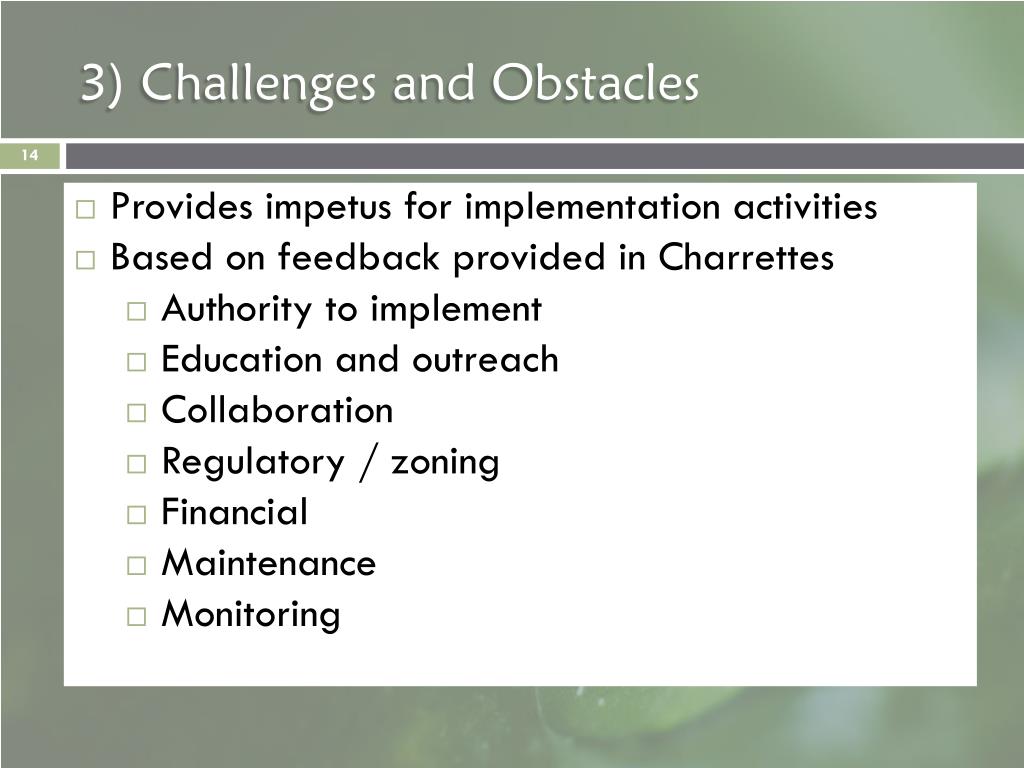 3) Challenges and Obstacles

14

□ Provides impetus for implementation activities
□ Based on feedback provided in Charrettes
□ Authority to implement
□ Education and outreach
□ Collaboration
□ Regulatory / zoning
□ Financial
□ Maintenance
□ Monitoring